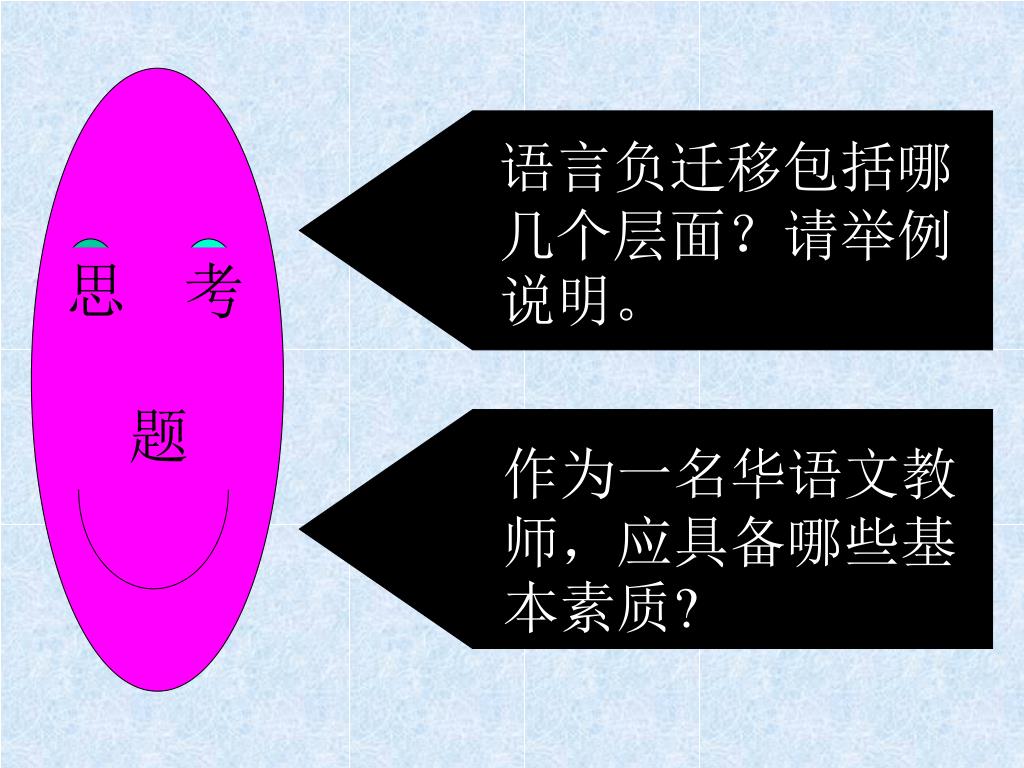 思 考

题

语言负迁移包括哪几个层面？请举例说明。

作为一名华语文教师，应具备哪些基本素质？